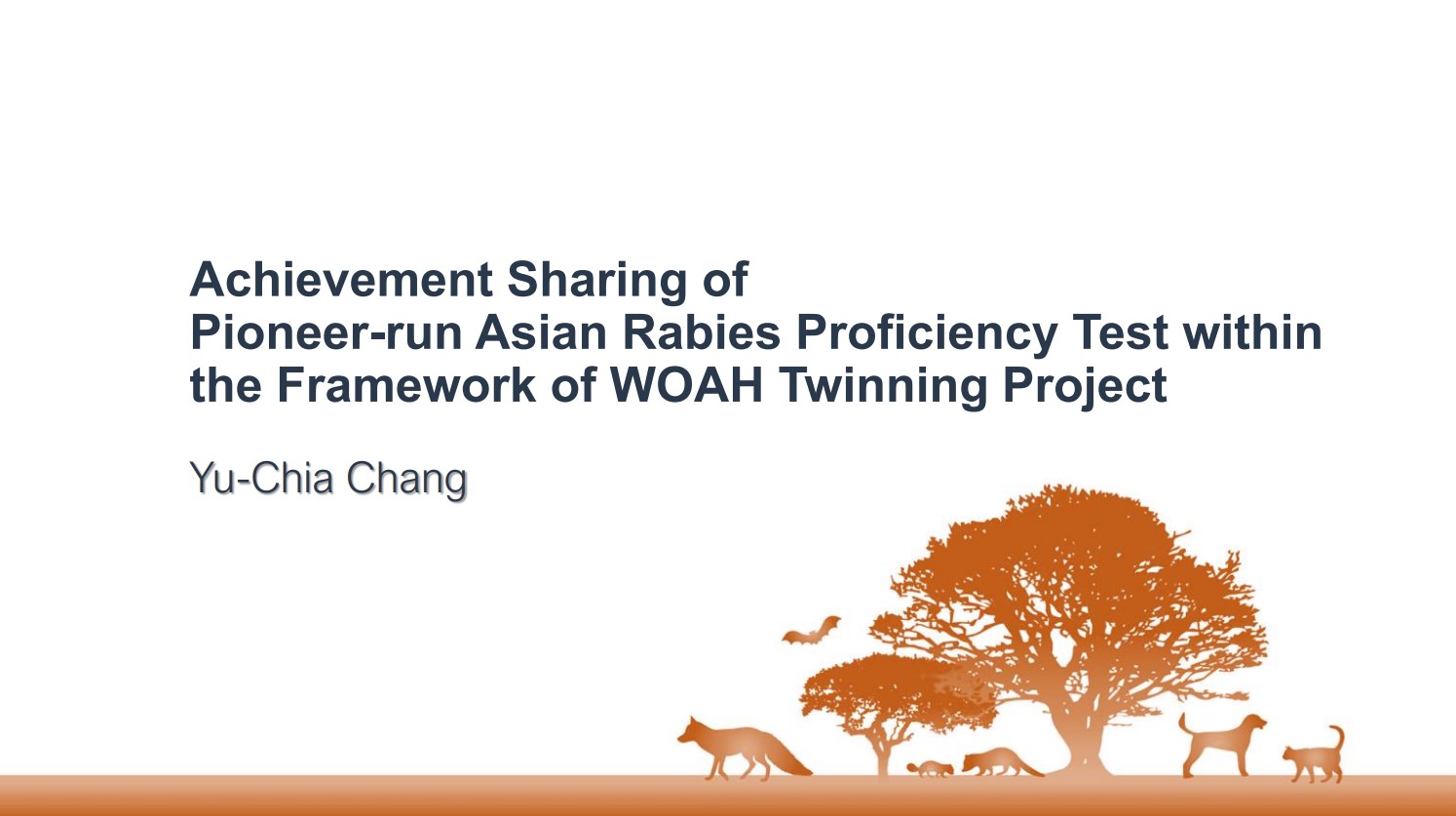 Achievement Sharing of
Pioneer-run Asian Rabies Proficiency Test within the Framework of WOAH Twinning Project

Yu-Chia Chang